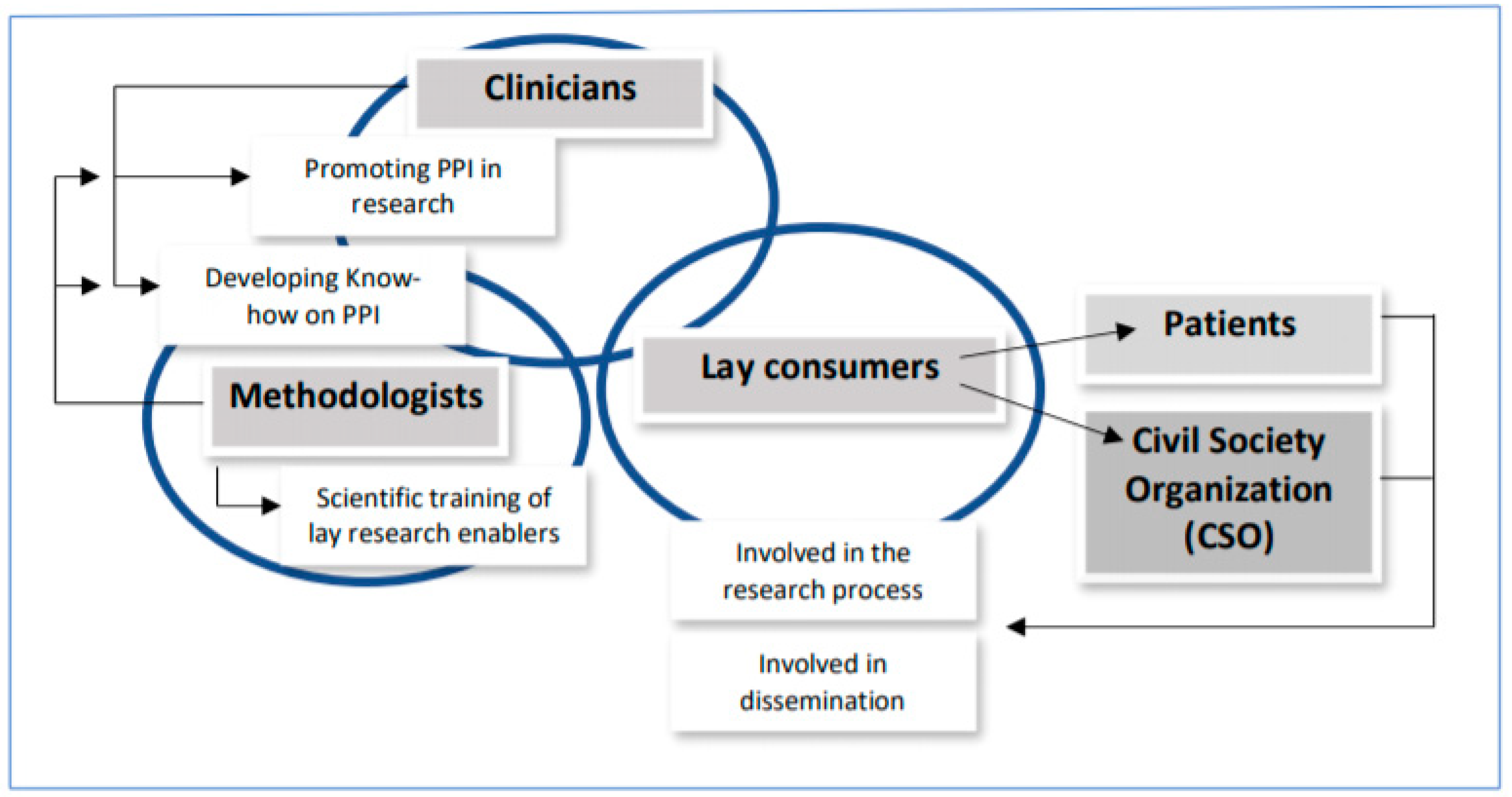 Clinicians

Promoting PPI in research

Developing Know-how on PPI

Methodologists

Scientific training of lay research enablers

Lay consumers

Patients

Civil Society Organization (CSO)

Involved in the research process

Involved in dissemination